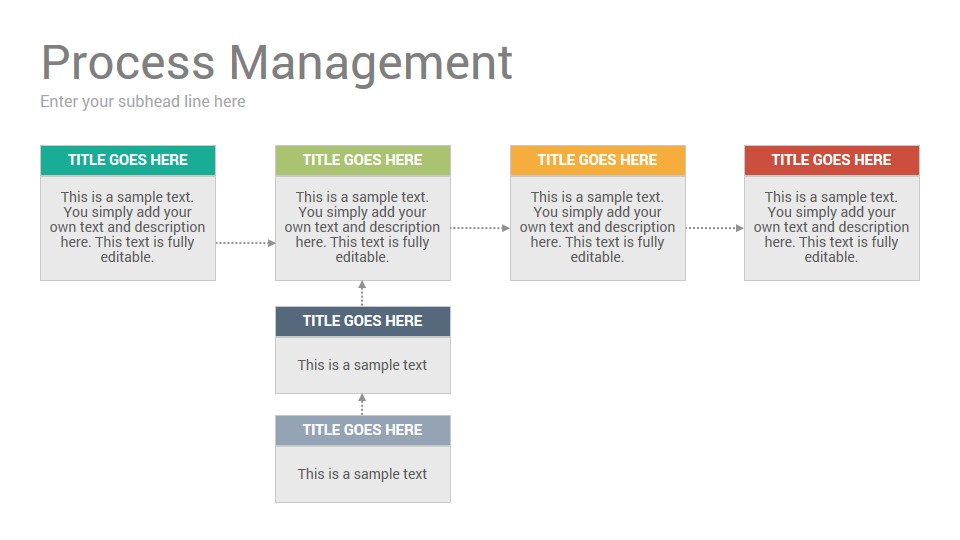 Process Management
Enter your subhead line here

TITLE GOES HERE
This is a sample text. You simply add your own text and description here. This text is fully editable.

TITLE GOES HERE
This is a sample text. You simply add your own text and description here. This text is fully editable.

TITLE GOES HERE
This is a sample text. You simply add your own text and description here. This text is fully editable.

TITLE GOES HERE
This is a sample text. You simply add your own text and description here. This text is fully editable.

TITLE GOES HERE
This is a sample text

TITLE GOES HERE
This is a sample text